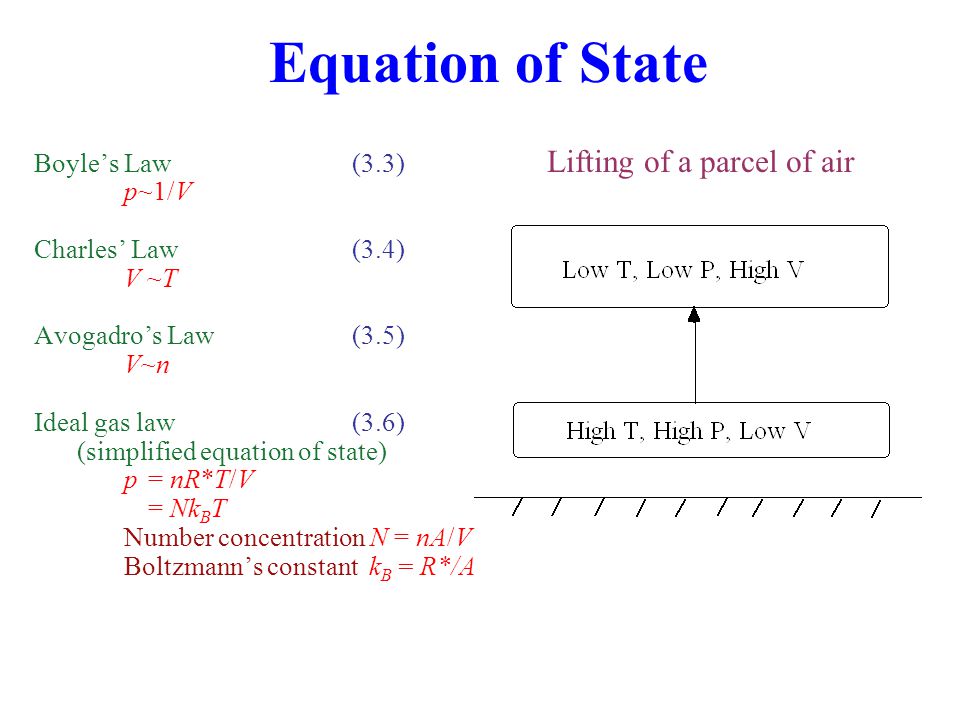 Equation of State

Boyle's Law (3.3)
$p \sim 1/V$

Charles' Law (3.4)
$V \sim T$

Avogadro's Law (3.5)
$V \sim n$

Ideal gas law (3.6)
(simplified equation of state)
$p = nR^*T/V$
$= Nk_BT$
Number concentration $N = nA/V$
Boltzmann's constant $k_B = R^*/A$

Lifting of a parcel of air

Low T, Low P, High V

High T, High P, Low V